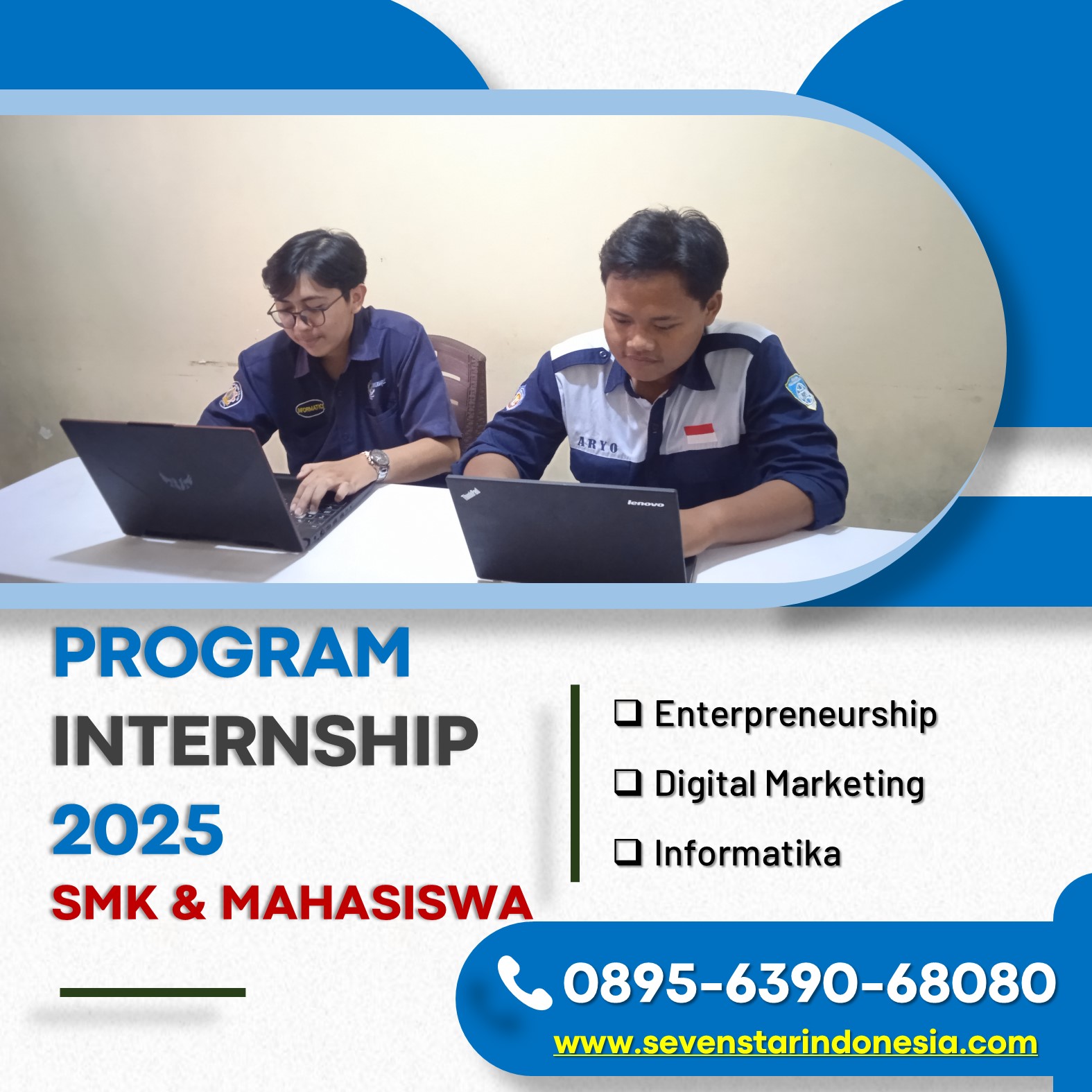 INFORMATICS

ARYO

ThinkPad

lenovo

PROGRAM INTERNSHIP 2025

SMK & MAHASISWA

❑ Enterpreneurship

❑ Digital Marketing

❑ Informatika

0895-6390-68080

www.sevenstarindonesia.com